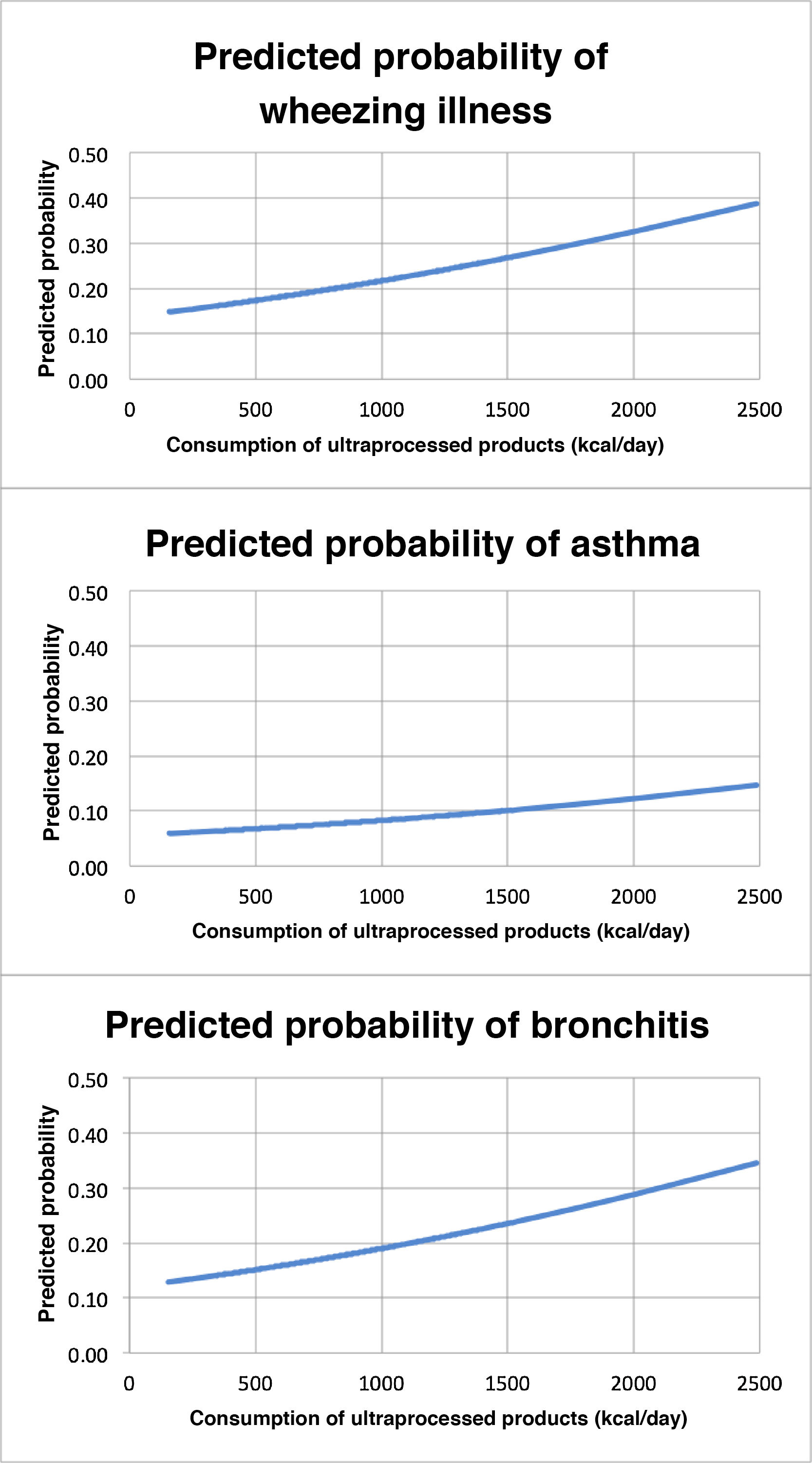 Predicted probability of wheezing illness

Predicted probability

0.50
0.40
0.30
0.20
0.10
0.00

0
500
1000
1500
2000
2500

Consumption of ultraprocessed products (kcal/day)

Predicted probability of asthma

Predicted probability

0.50
0.40
0.30
0.20
0.10
0.00

0
500
1000
1500
2000
2500

Consumption of ultraprocessed products (kcal/day)

Predicted probability of bronchitis

Predicted probability

0.50
0.40
0.30
0.20
0.10
0.00

0
500
1000
1500
2000
2500

Consumption of ultraprocessed products (kcal/day)